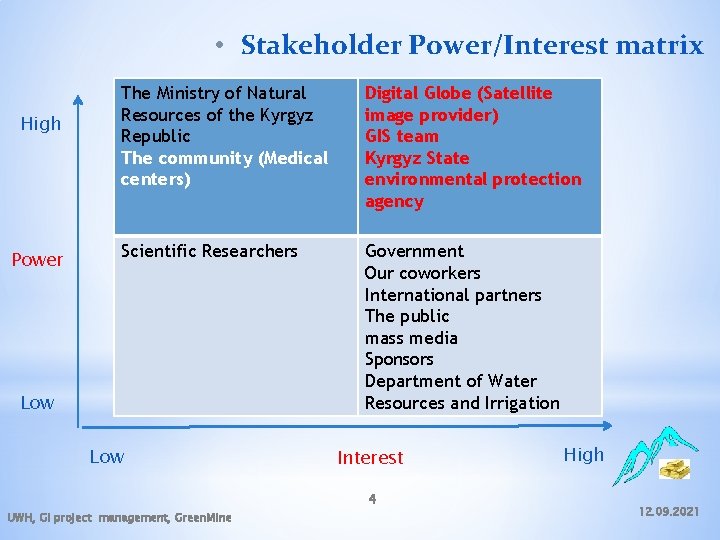 • Stakeholder Power/Interest matrix

High

Power

Low

| The Ministry of Natural Resources of the Kyrgyz Republic The community (Medical centers) | Digital Globe (Satellite image provider) GIS team Kyrgyz State environmental protection agency |
|---|---|
| Scientific Researchers | Government Our coworkers International partners The public mass media Sponsors Department of Water Resources and Irrigation |

Low Interest High

4

UWH, GI project management, GreenMine

12.09.2021